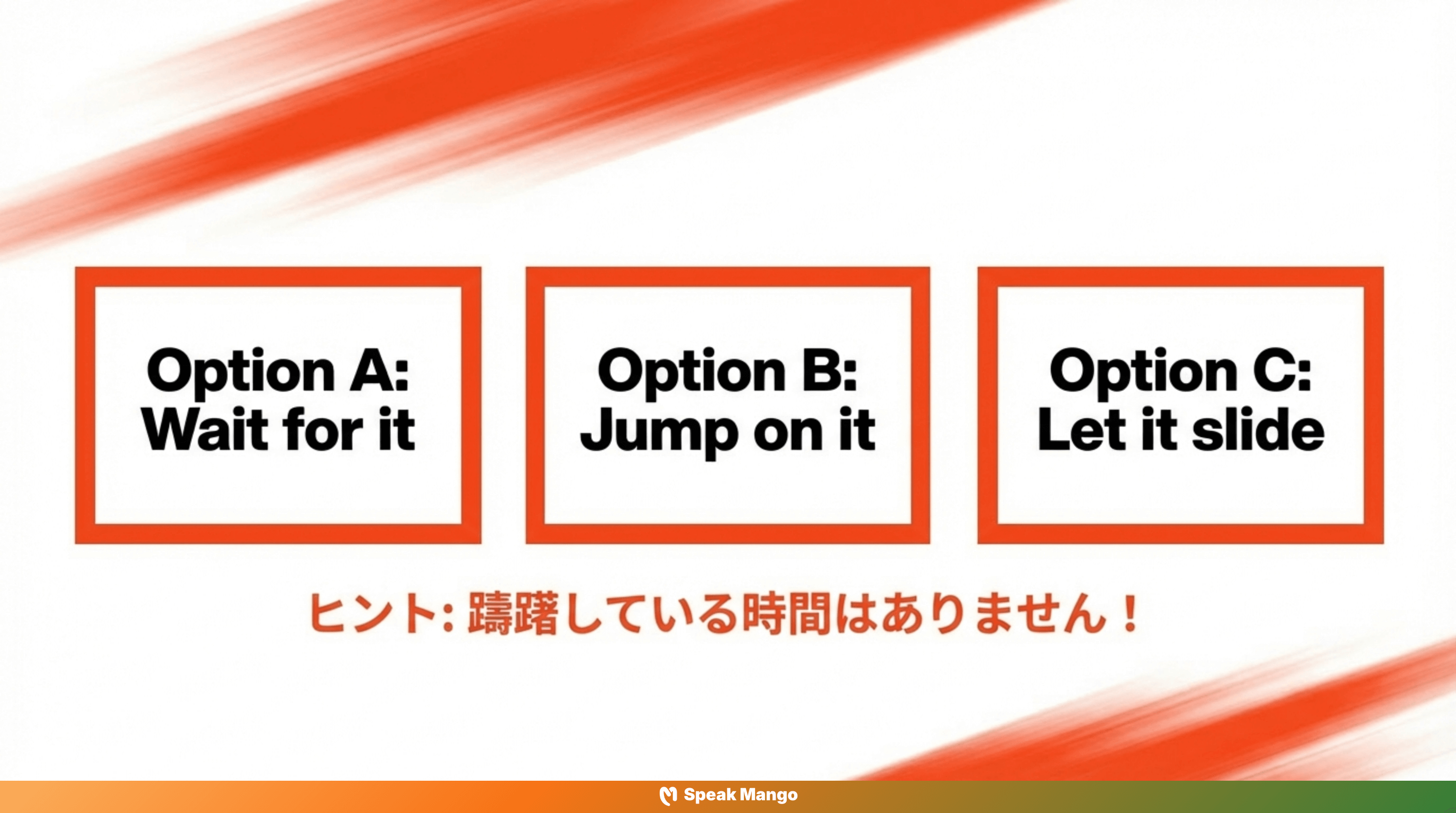 Option A:
Wait for it

Option B:
Jump on it

Option C:
Let it slide

ヒント: 躊躇している時間はありません！

Speak Mango